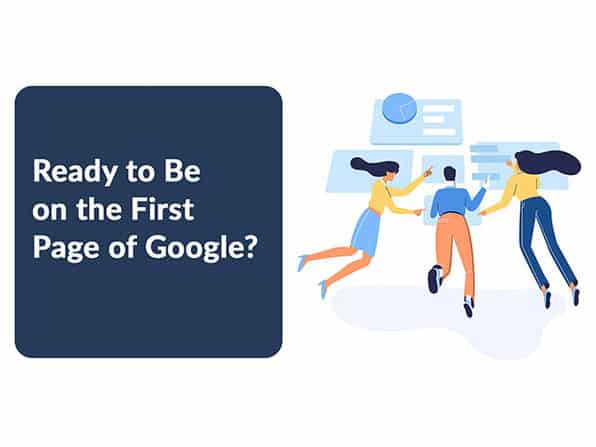 Ready to Be on the First Page of Google?